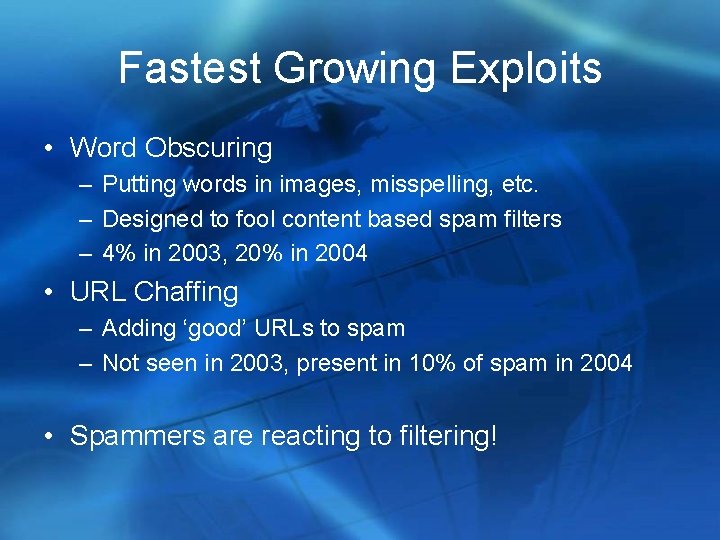 Fastest Growing Exploits

• Word Obscuring
– Putting words in images, misspelling, etc.
– Designed to fool content based spam filters
– 4% in 2003, 20% in 2004

• URL Chaffing
– Adding ‘good’ URLs to spam
– Not seen in 2003, present in 10% of spam in 2004

• Spammers are reacting to filtering!